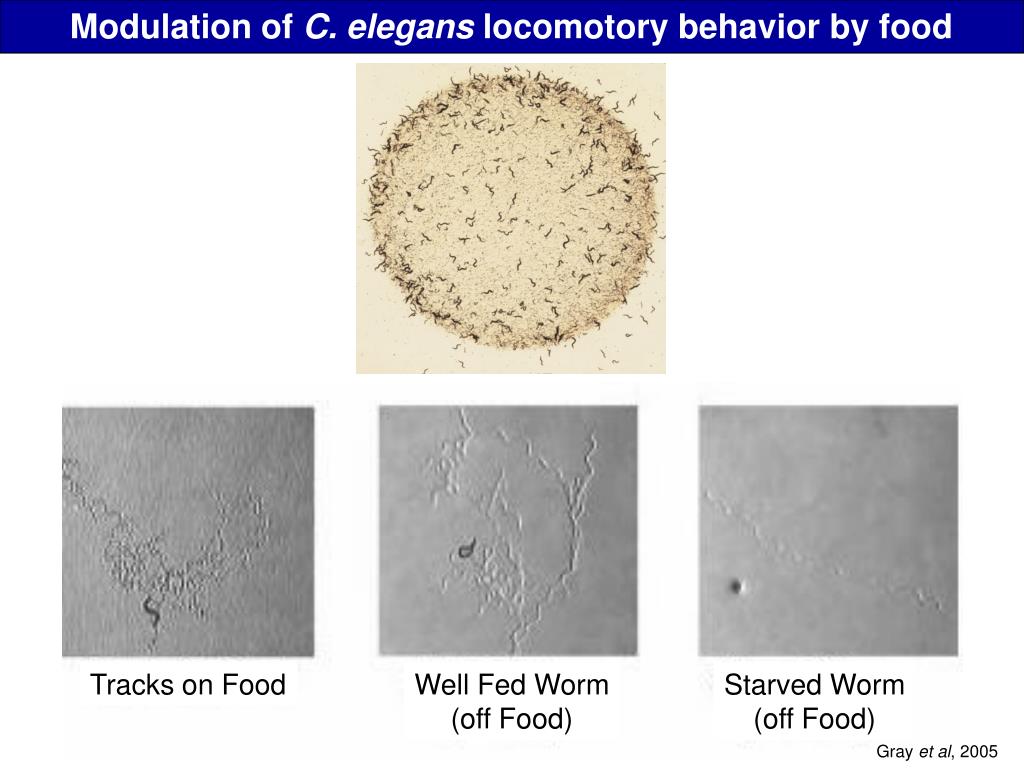 Modulation of C. elegans locomotory behavior by food

Tracks on Food

Well Fed Worm (off Food)

Starved Worm (off Food)

Gray et al, 2005